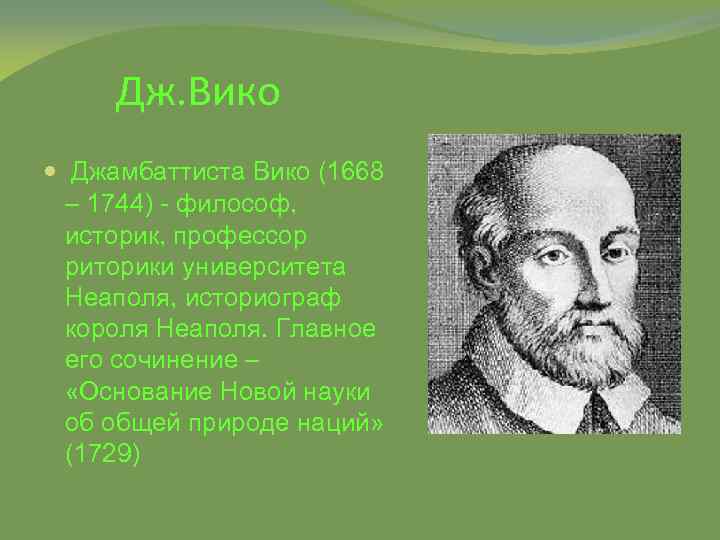 Дж.Вико

• Джамбаттиста Вико (1668 – 1744) - философ, историк, профессор риторики университета Неаполя, историограф короля Неаполя. Главное его сочинение – «Основание Новой науки об общей природе наций» (1729)